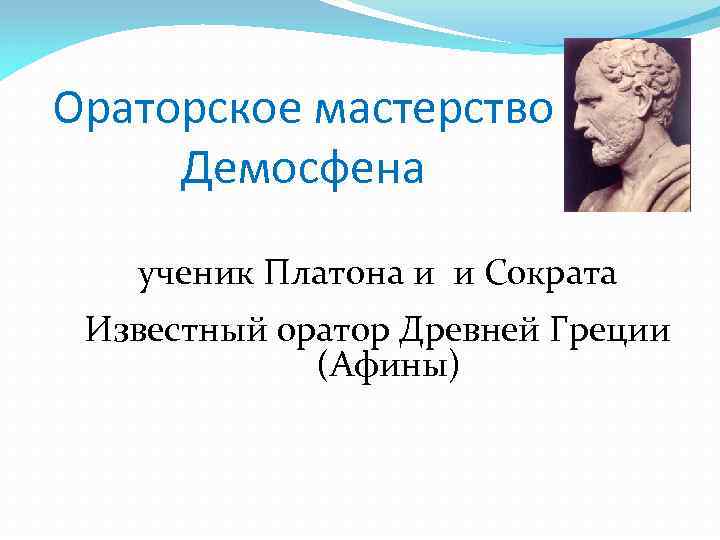 Ораторское мастерство Демосфена

ученик Платона и и Сократа

Известный оратор Древней Греции (Афины)